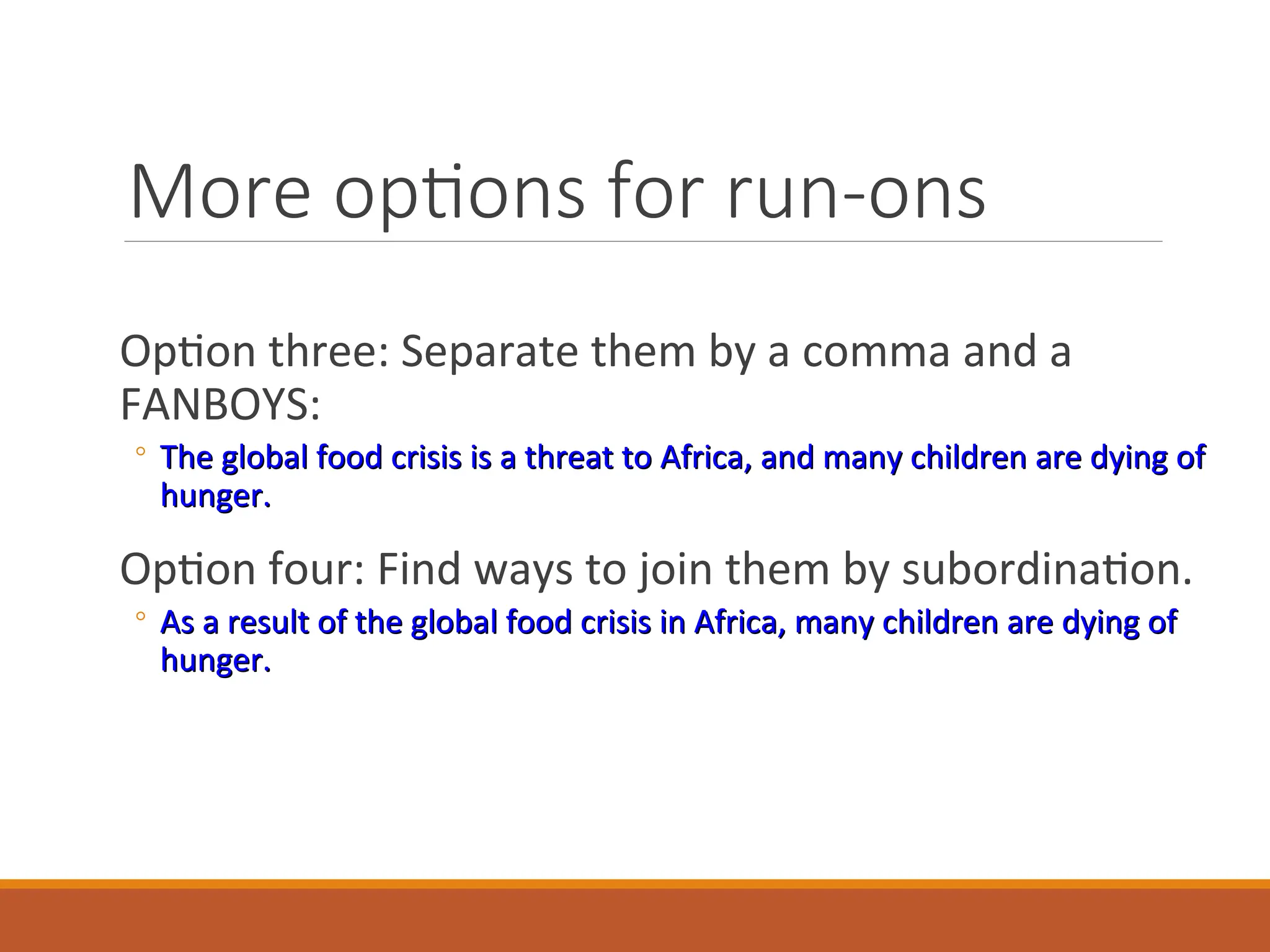 More options for run-ons

Option three: Separate them by a comma and a FANBOYS:

◦ The global food crisis is a threat to Africa, and many children are dying of hunger.

Option four: Find ways to join them by subordination.

◦ As a result of the global food crisis in Africa, many children are dying of hunger.